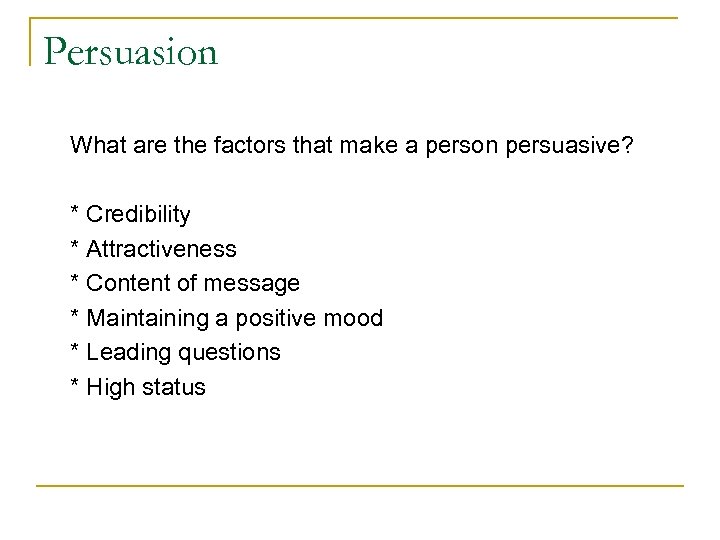 Persuasion

What are the factors that make a person persuasive?

* Credibility
* Attractiveness
* Content of message
* Maintaining a positive mood
* Leading questions
* High status